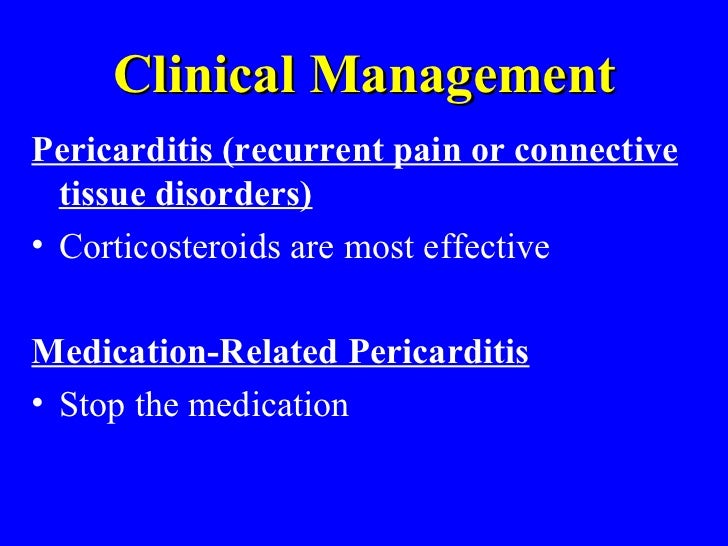 Clinical Management

Pericarditis (recurrent pain or connective tissue disorders)

• Corticosteroids are most effective

Medication-Related Pericarditis

• Stop the medication